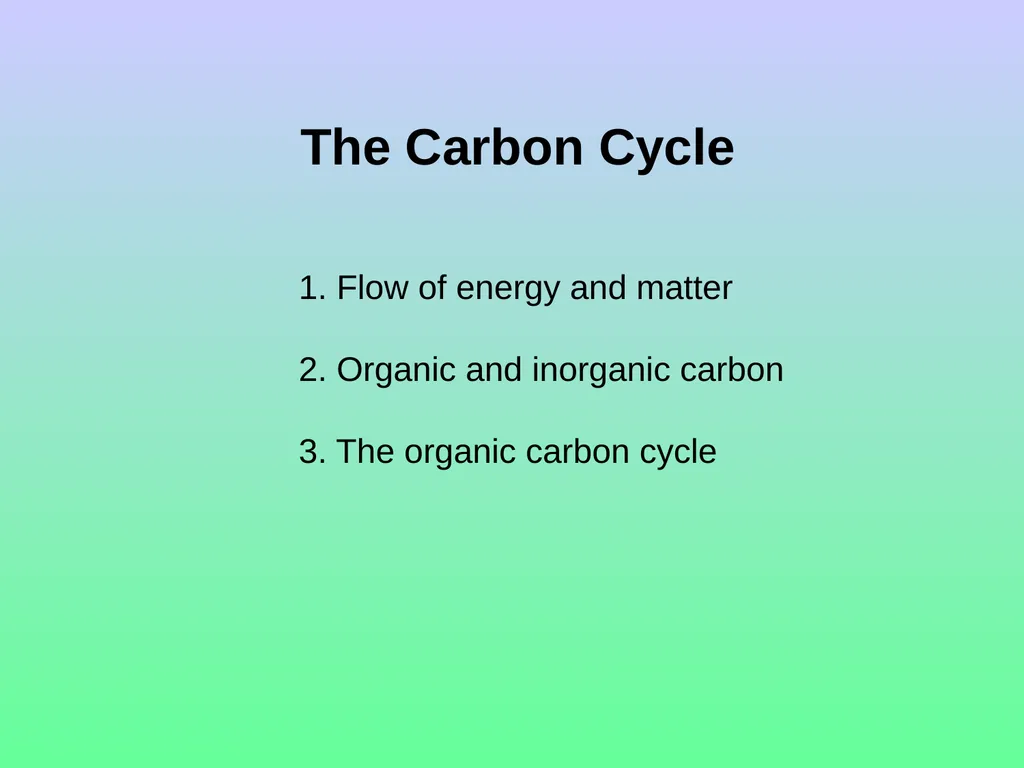 The Carbon Cycle

1. Flow of energy and matter

2. Organic and inorganic carbon

3. The organic carbon cycle